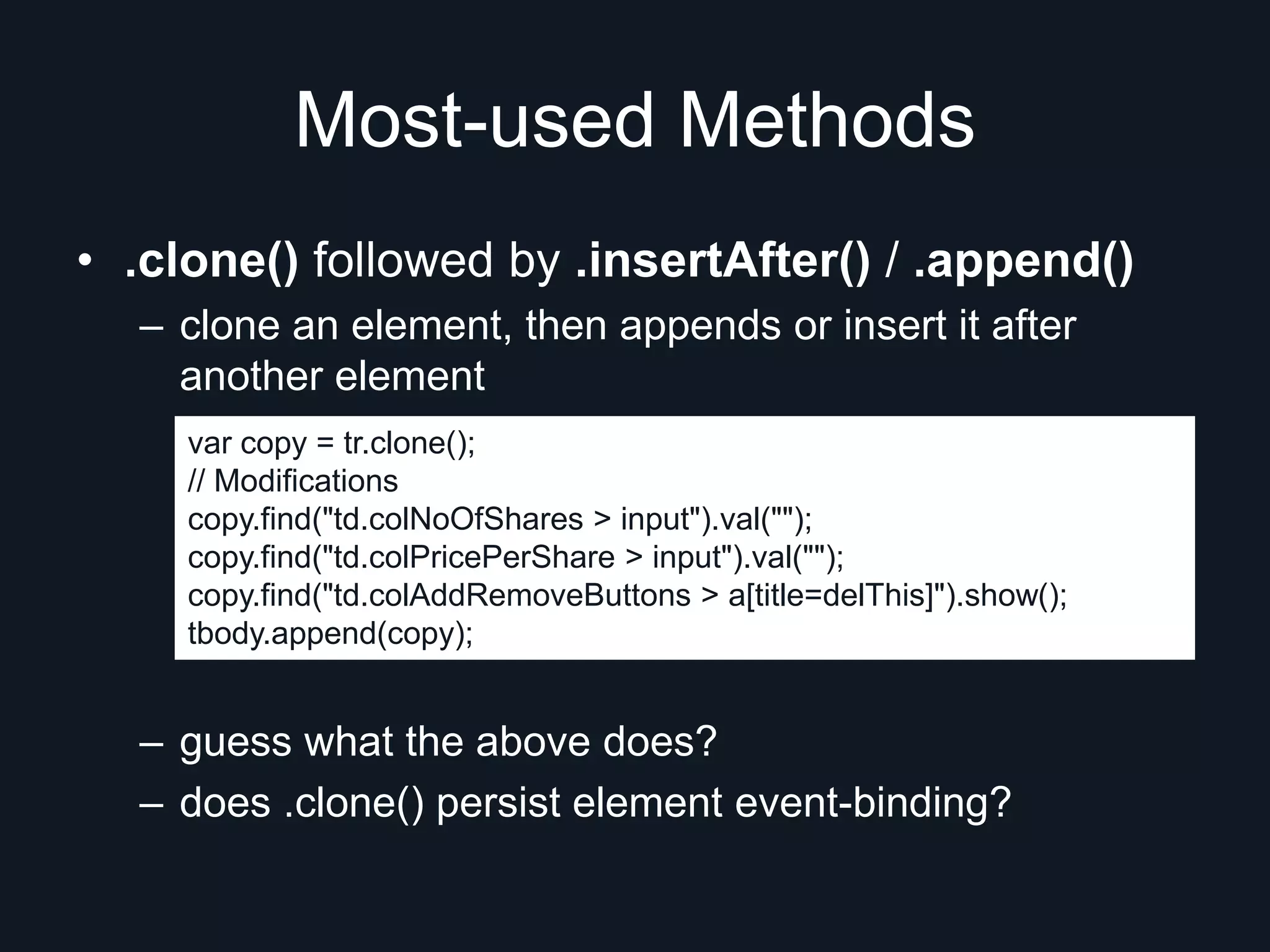 Most-used Methods

• .clone() followed by .insertAfter() / .append()

– clone an element, then appends or insert it after another element

var copy = tr.clone();
// Modifications
copy.find("td.colNoOfShares > input").val("");
copy.find("td.colPricePerShare > input").val("");
copy.find("td.colAddRemoveButtons > a[title=delThis]").show();
tbody.append(copy);

– guess what the above does?

– does .clone() persist element event-binding?